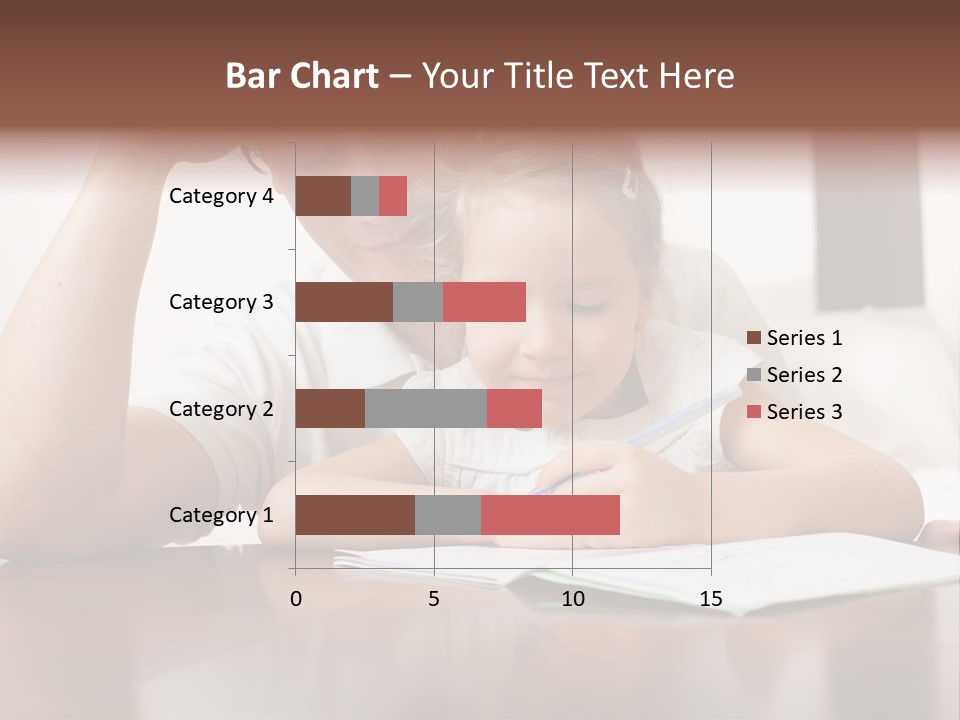 Bar Chart – Your Title Text Here

Category 4
Category 3
Category 2
Category 1

0
5
10
15

Series 1
Series 2
Series 3